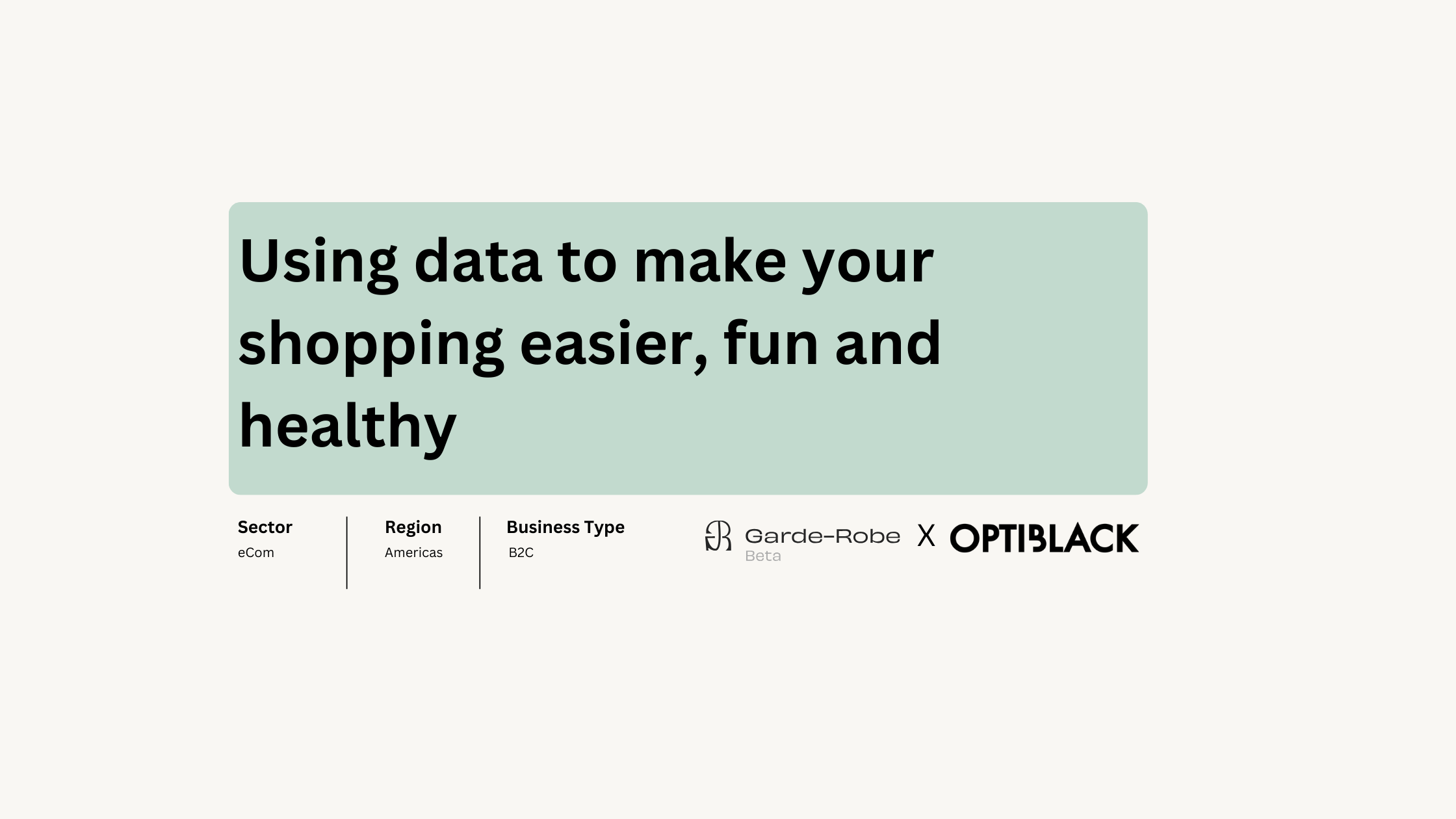 Using data to make your shopping easier, fun and healthy

Sector
eCom

Region
Americas

Business Type
B2C

Garde-Robe
Beta
X
OPTIBLACK